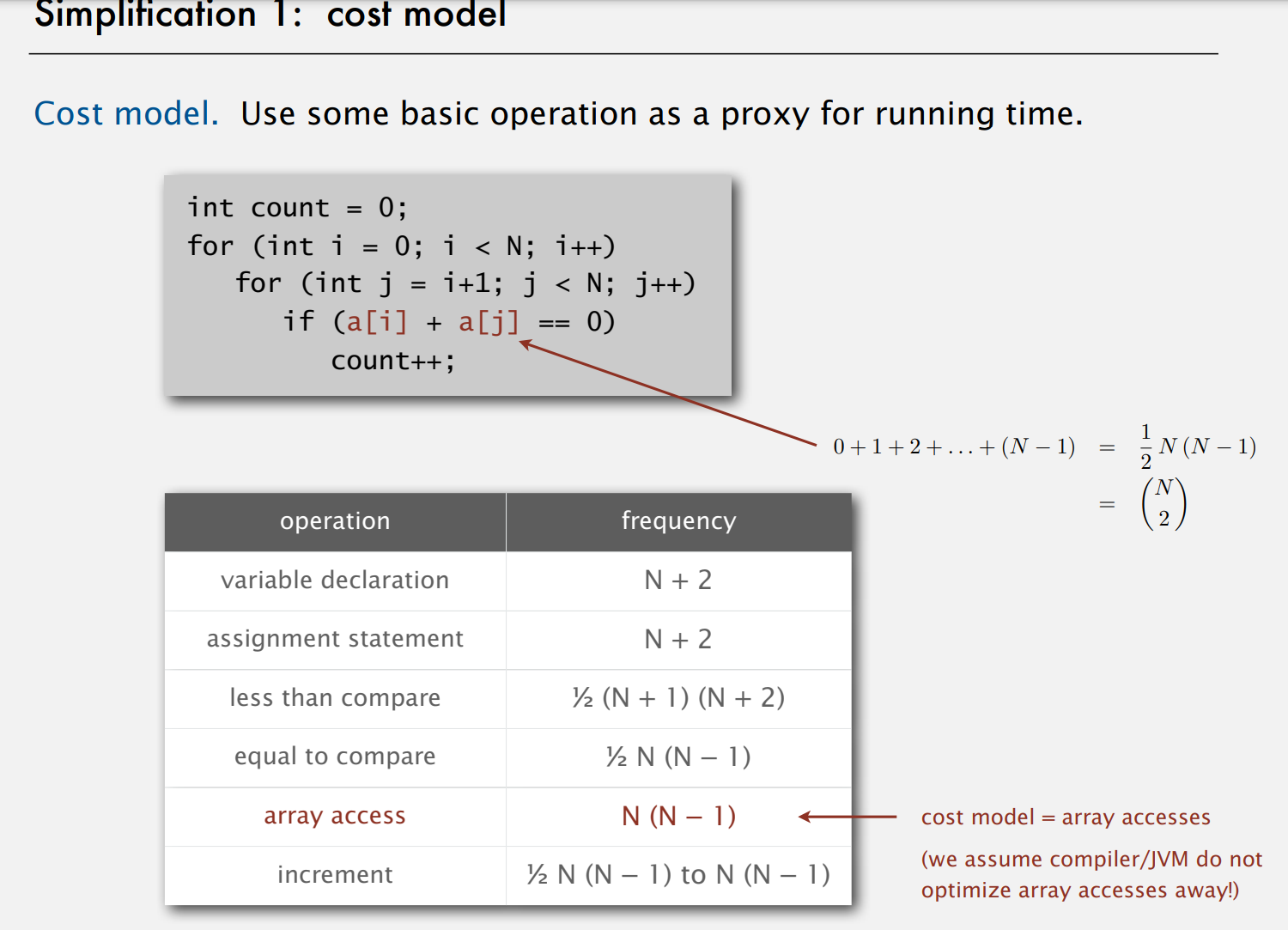 Simplification 1: cost model

Cost model. Use some basic operation as a proxy for running time.

int count = 0;
for (int i = 0; i < N; i++)
for (int j = i+1; j < N; j++)
if (a[i] + a[j] == 0)
count++;

$0 + 1 + 2 + \ldots + (N-1) = \frac{1}{2} N (N-1)$

$= \binom{N}{2}$

| operation | frequency |
|---|---|
| variable declaration | N + 2 |
| assignment statement | N + 2 |
| less than compare | ½ (N + 1) (N + 2) |
| equal to compare | ½ N (N − 1) |
| array access | N (N − 1) |
| increment | ½ N (N − 1) to N (N − 1) |

cost model = array accesses

(we assume compiler/JVM do not optimize array accesses away!)